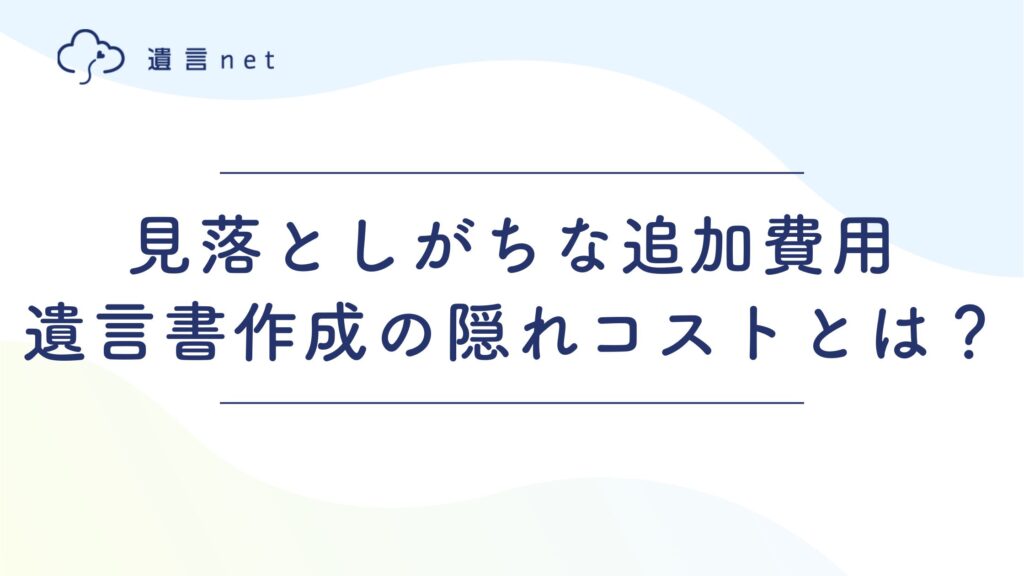 遺言net

見落としがちな追加費用
遺言書作成の隠れコストとは？